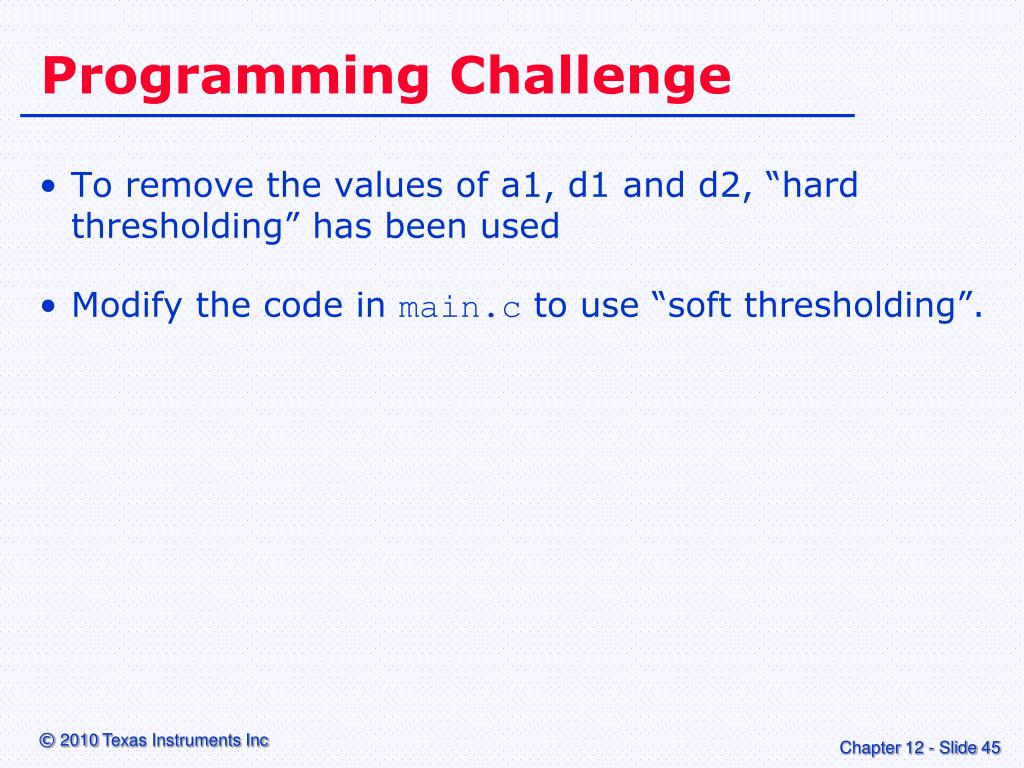 Programming Challenge

• To remove the values of a1, d1 and d2, “hard thresholding” has been used

• Modify the code in main.c to use “soft thresholding”.

© 2010 Texas Instruments Inc

Chapter 12 - Slide 45